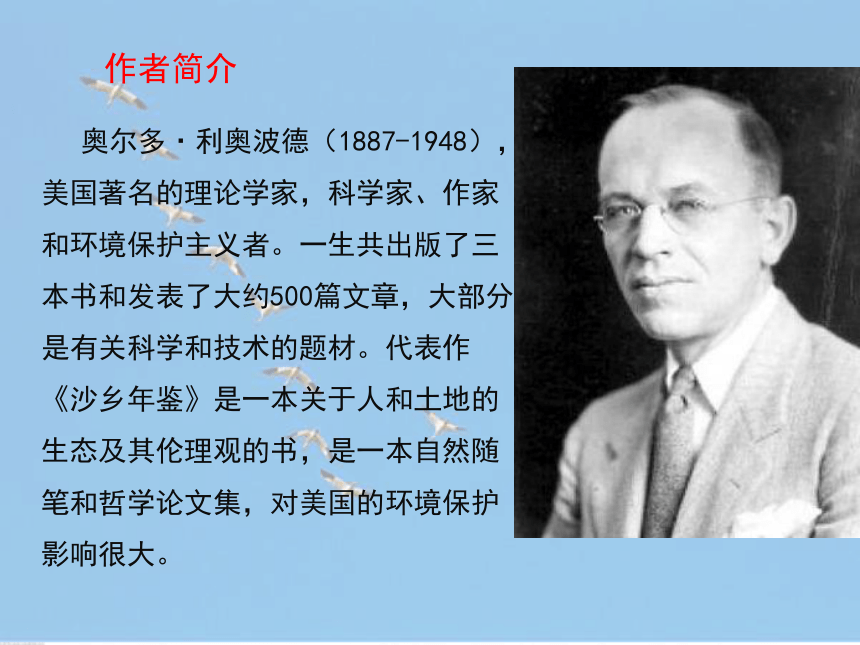 作者简介

奥尔多·利奥波德（1887-1948），美国著名的理论学家，科学家、作家和环境保护主义者。一生共出版了三本书和发表了大约500篇文章，大部分是有关科学和技术的题材。代表作《沙乡年鉴》是一本关于人和土地的生态及其伦理观的书，是一本自然随笔和哲学论文集，对美国的环境保护影响很大。